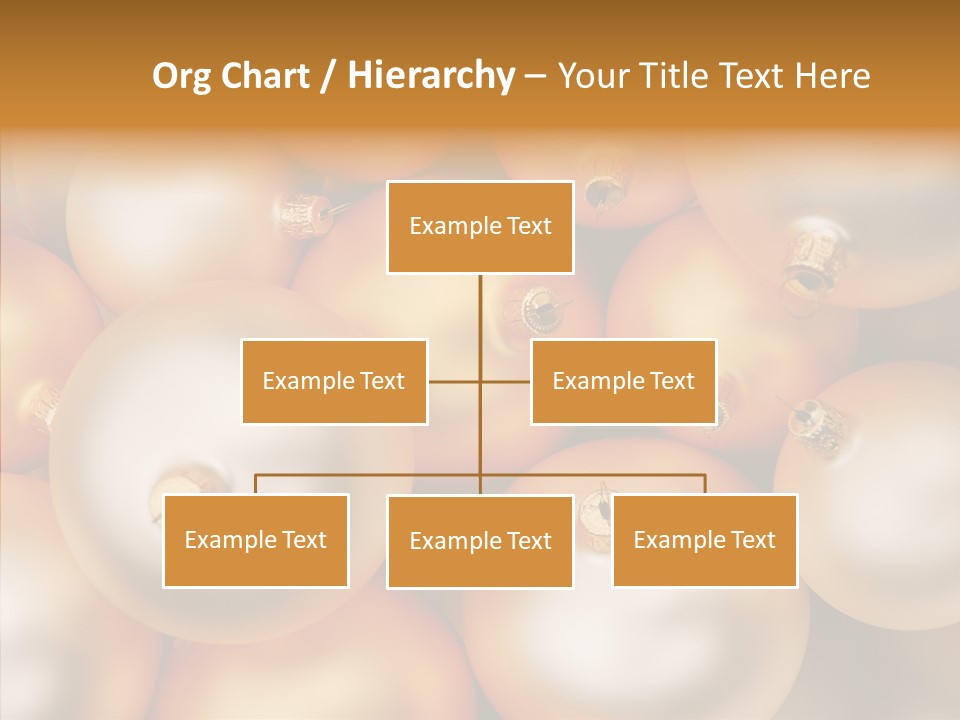 Org Chart / Hierarchy – Your Title Text Here

Example Text

Example Text

Example Text

Example Text

Example Text

Example Text